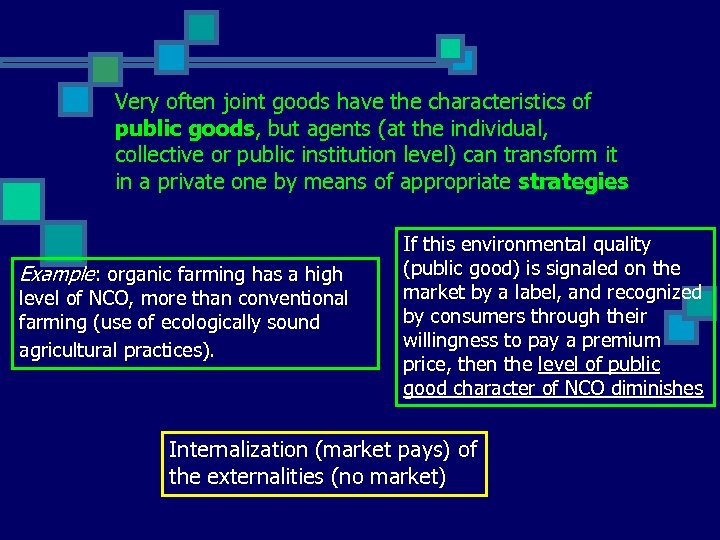 Very often joint goods have the characteristics of public goods, but agents (at the individual, collective or public institution level) can transform it in a private one by means of appropriate strategies

Example: organic farming has a high level of NCO, more than conventional farming (use of ecologically sound agricultural practices).

If this environmental quality (public good) is signaled on the market by a label, and recognized by consumers through their willingness to pay a premium price, then the level of public good character of NCO diminishes

Internalization (market pays) of the externalities (no market)